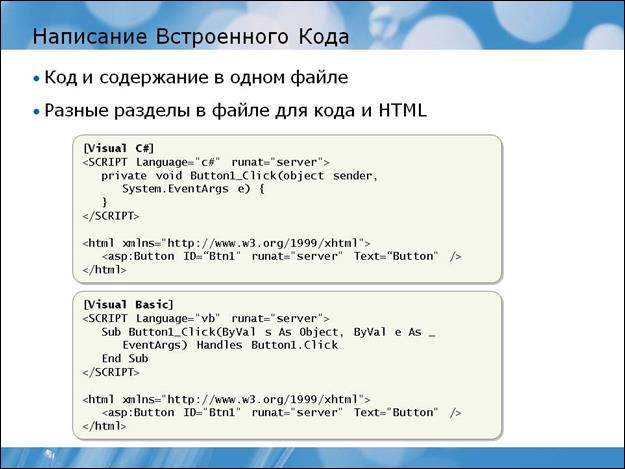 Написание Встроенного Кода

• Код и содержание в одном файле

• Разные разделы в файле для кода и HTML

[Visual C#]
<SCRIPT Language="c#" runat="server">
  private void Button1_Click(object sender,
    System.EventArgs e) {
  }
</SCRIPT>

<html xmlns="http://www.w3.org/1999/xhtml">
  <asp:Button ID=“Btn1" runat="server" Text=“Button" />
</html>

[Visual Basic]
<SCRIPT Language="vb" runat="server">
  Sub Button1_Click(ByVal s As Object, ByVal e As _
    EventArgs) Handles Button1.Click
  End Sub
</SCRIPT>

<html xmlns="http://www.w3.org/1999/xhtml">
  <asp:Button ID="Btn1" runat="server" Text="Button" />
</html>